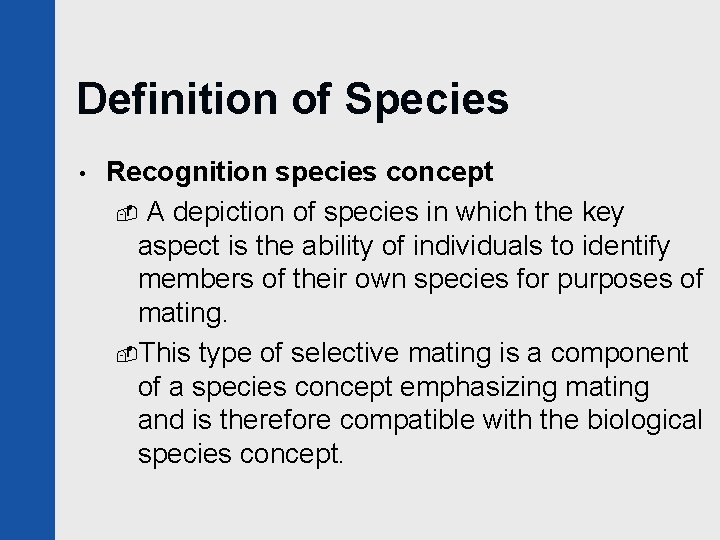 Definition of Species

• Recognition species concept

A depiction of species in which the key aspect is the ability of individuals to identify members of their own species for purposes of mating.

This type of selective mating is a component of a species concept emphasizing mating and is therefore compatible with the biological species concept.